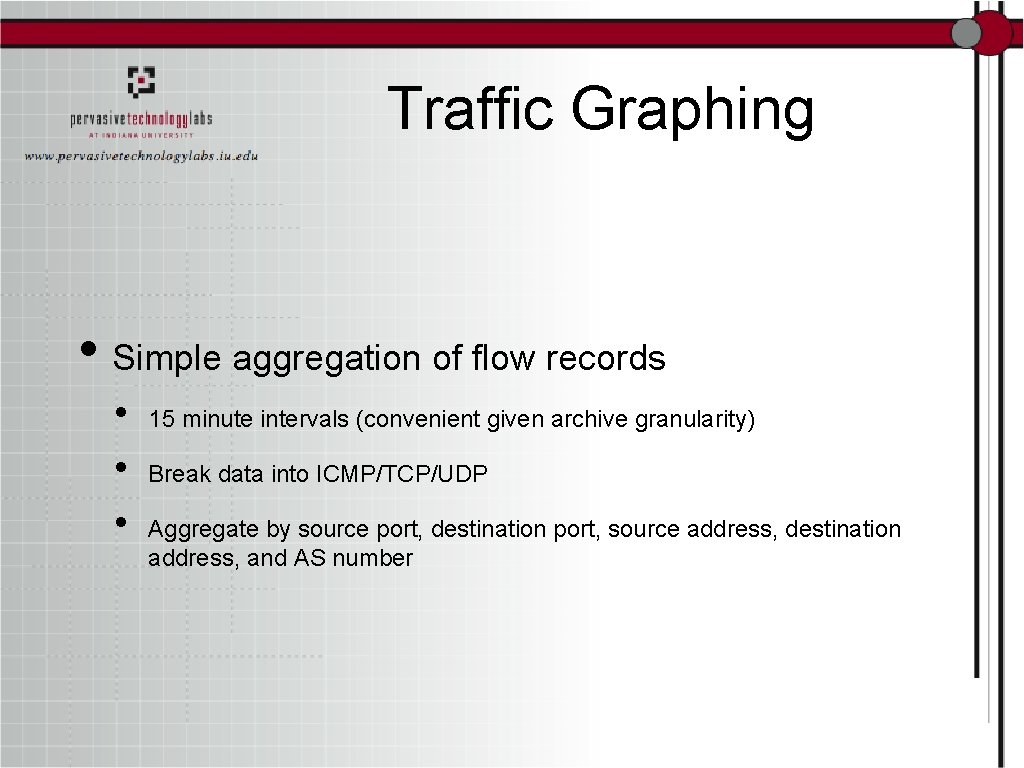 pervasivetechnologylabs
AT INDIANA UNIVERSITY
www.pervasivetechnologylabs.iu.edu

Traffic Graphing

• Simple aggregation of flow records
• 15 minute intervals (convenient given archive granularity)
• Break data into ICMP/TCP/UDP
• Aggregate by source port, destination port, source address, destination address, and AS number